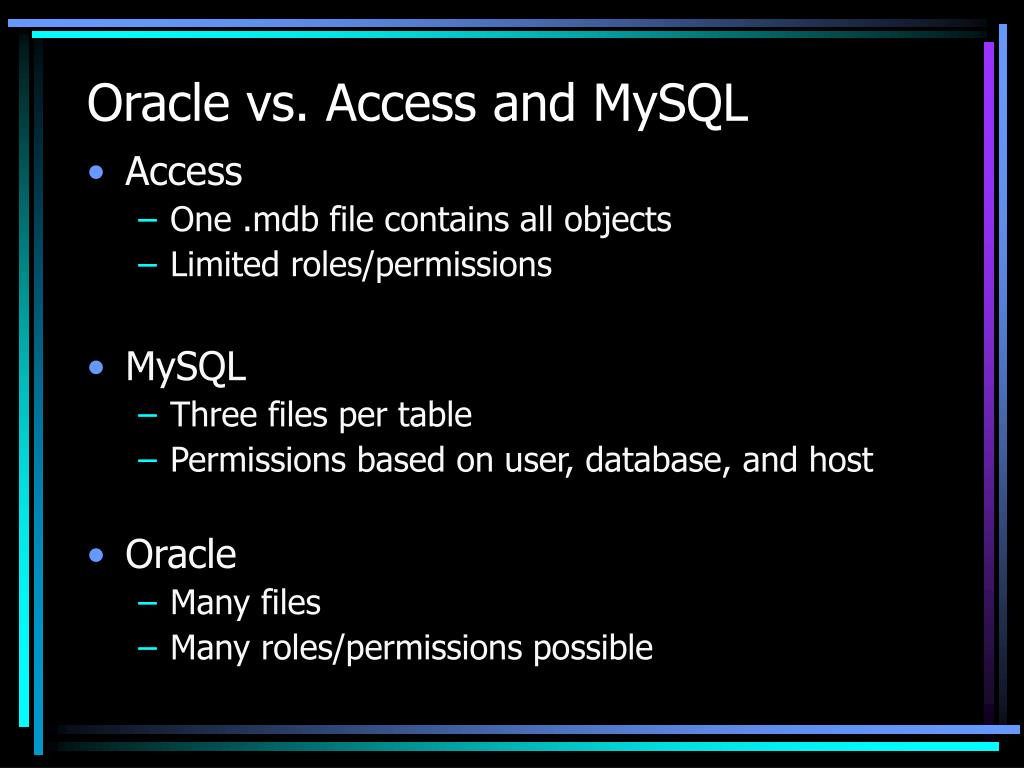 Oracle vs. Access and MySQL

• Access
  – One .mdb file contains all objects
  – Limited roles/permissions

• MySQL
  – Three files per table
  – Permissions based on user, database, and host

• Oracle
  – Many files
  – Many roles/permissions possible